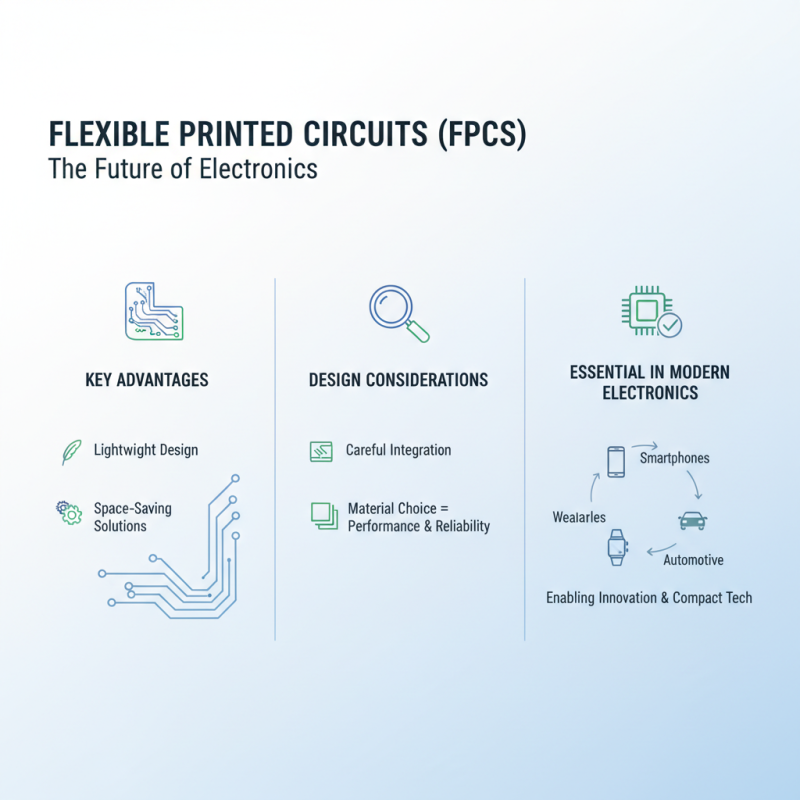 FLEXIBLE PRINTED CIRCUITS (FPCS)
The Future of Electronics

KEY ADVANTAGES

Lightwight Design

Space-Saving Solutions

DESIGN CONSIDERATIONS

Careful Integration

Material Choice = Performance & Reliability

ESSENTIAL IN MODERN ELECTRONICS

Smartphones

Wealarles

Automotive

Enabling Innovation & Compact Tech